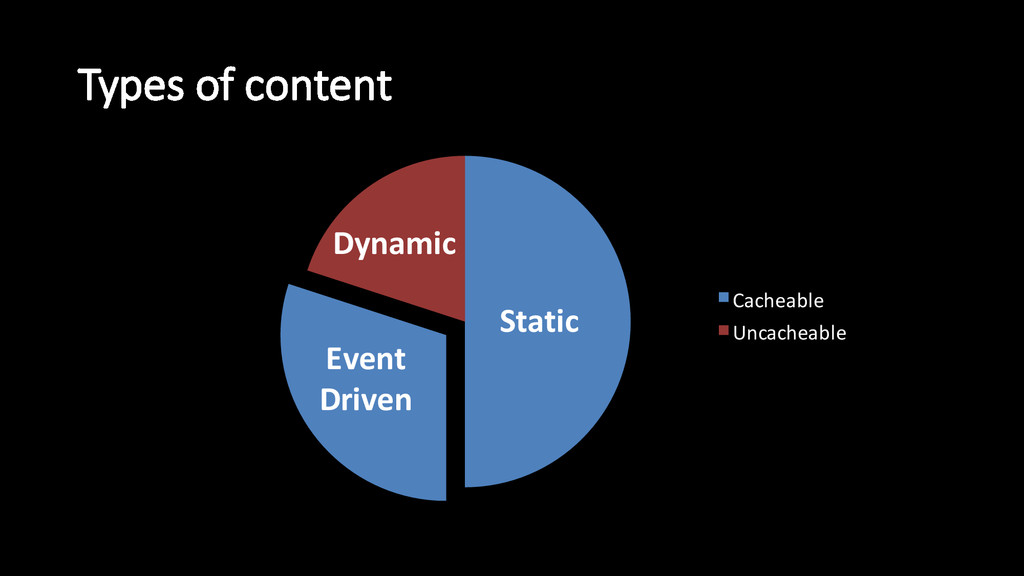 Types of content

Dynamic

Static

Event Driven

Cacheable
Uncacheable